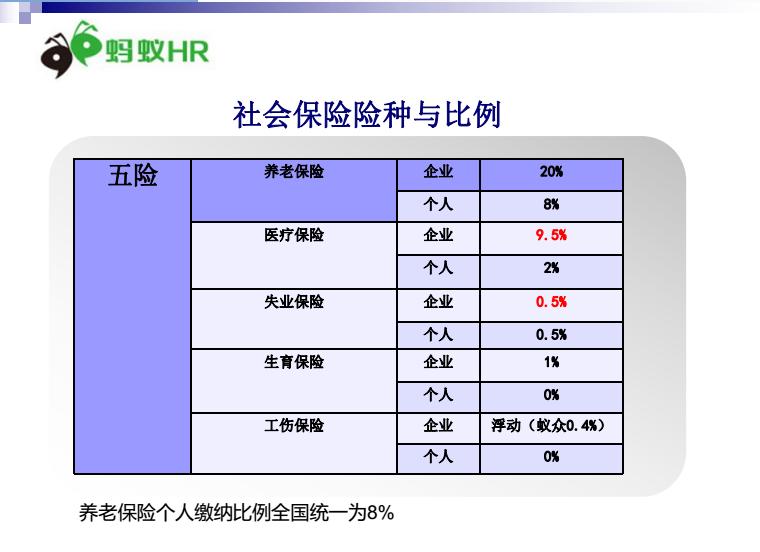 蚂蚁HR

社会保险险种与比例

| 五险 | 养老保险 | 企业 | 20% |
|---|---|---|---|
| | | 个人 | 8% |
| | 医疗保险 | 企业 | 9.5% |
| | | 个人 | 2% |
| | 失业保险 | 企业 | 0.5% |
| | | 个人 | 0.5% |
| | 生育保险 | 企业 | 1% |
| | | 个人 | 0% |
| | 工伤保险 | 企业 | 浮动（蚁众0.4%） |
| | | 个人 | 0% |

养老保险个人缴纳比例全国统一为8%